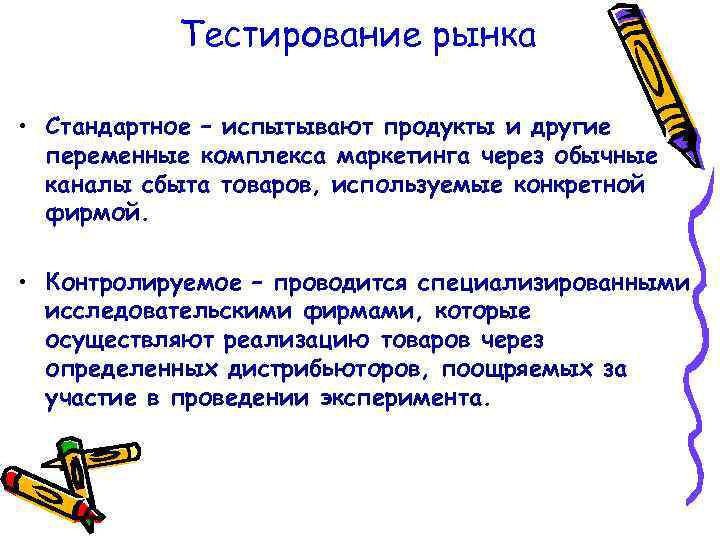 Тестирование рынка

• Стандартное – испытывают продукты и другие переменные комплекса маркетинга через обычные каналы сбыта товаров, используемые конкретной фирмой.

• Контролируемое – проводится специализированными исследовательскими фирмами, которые осуществляют реализацию товаров через определенных дистрибьюторов, поощряемых за участие в проведении эксперимента.